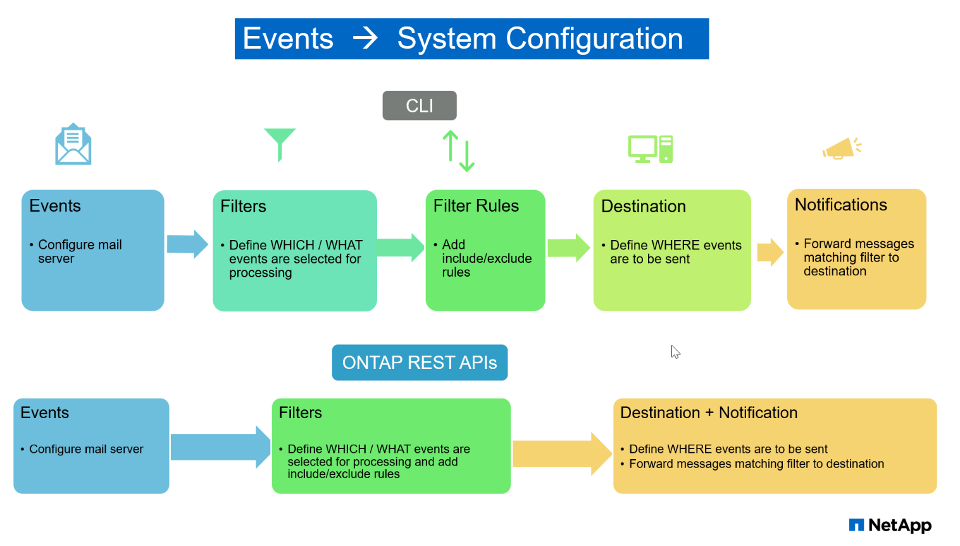 Events → System Configuration

CLI

Events

• Configure mail server

Filters

• Define WHICH / WHAT events are selected for processing

Filter Rules

• Add include/exclude rules

Destination

• Define WHERE events are to be sent

Notifications

• Forward messages matching filter to destination

ONTAP REST APIs

Events

• Configure mail server

Filters

• Define WHICH / WHAT events are selected for processing and add include/exclude rules

Destination + Notification

• Define WHERE events are to be sent
• Forward messages matching filter to destination

NetApp